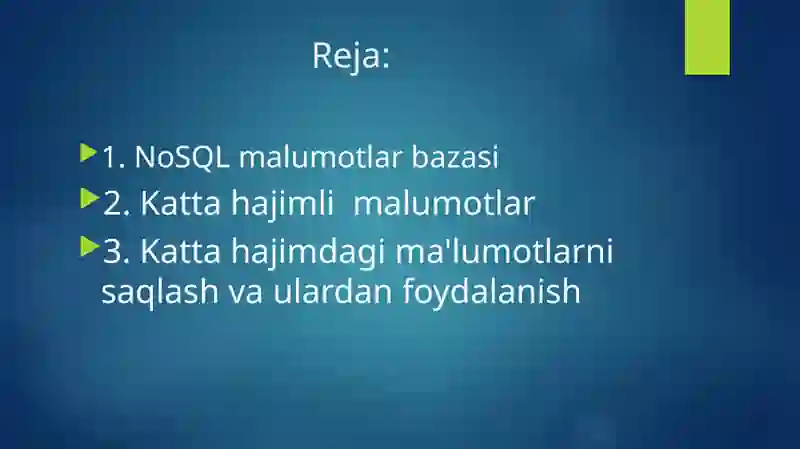 Reja:

1. NoSQL malumotlar bazasi

2. Katta hajimli malumotlar

3. Katta hajimdagi ma'lumotlarni saqlash va ulardan foydalanish